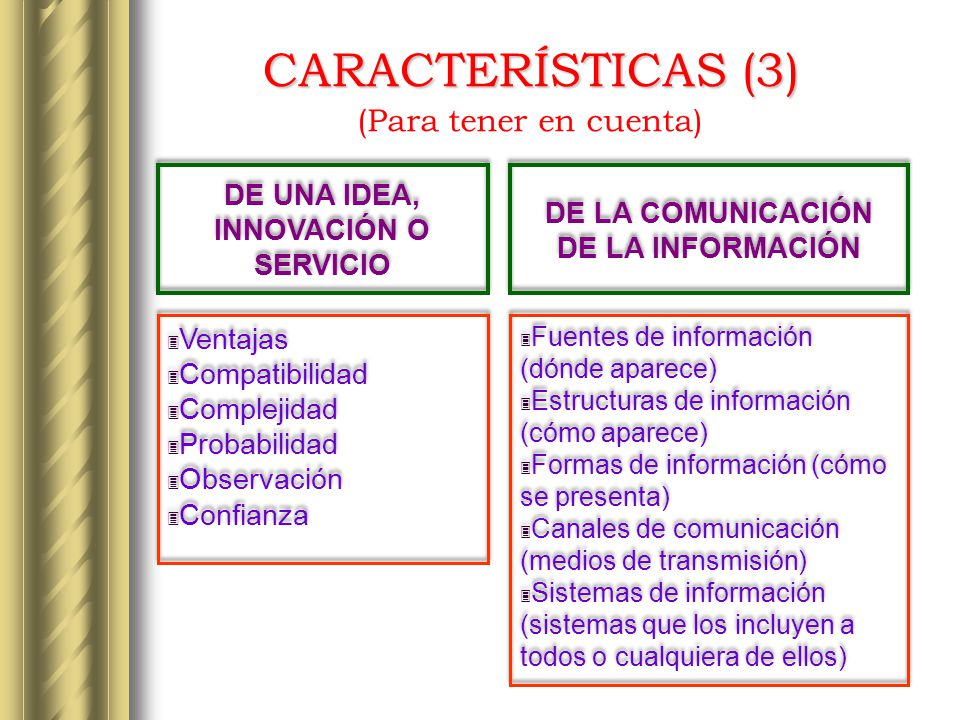 CARACTERÍSTICAS (3)
(Para tener en cuenta)

DE UNA IDEA, INNOVACIÓN O SERVICIO

Ventajas
Compatibilidad
Complejidad
Probabilidad
Observación
Confianza

DE LA COMUNICACIÓN DE LA INFORMACIÓN

Fuentes de información (dónde aparece)
Estructuras de información (cómo aparece)
Formas de información (cómo se presenta)
Canales de comunicación (medios de transmisión)
Sistemas de información (sistemas que los incluyen a todos o cualquiera de ellos)